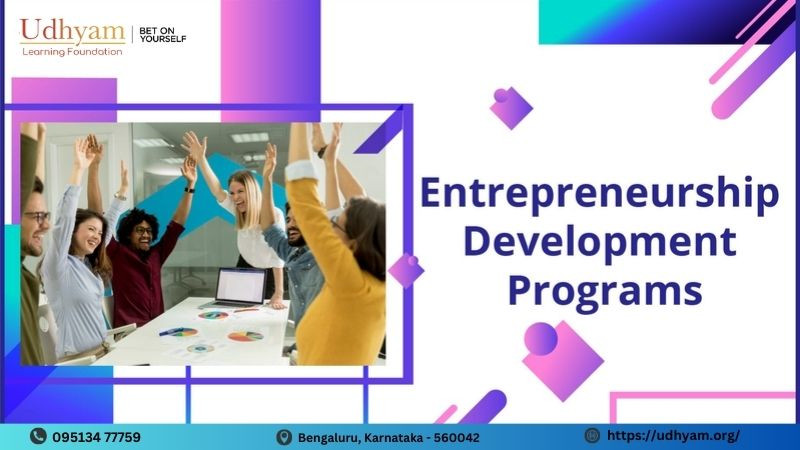 Udhyam
Learning Foundation
BET ON YOURSELF

Entrepreneurship Development Programs

095134 77759
Bengaluru, Karnataka - 560042
https://udhyam.org/